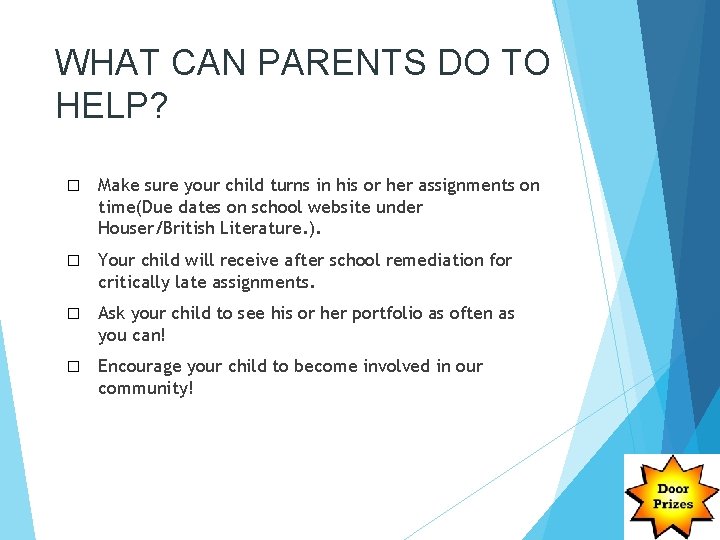 WHAT CAN PARENTS DO TO HELP?

□ Make sure your child turns in his or her assignments on time(Due dates on school website under Houser/British Literature.).

□ Your child will receive after school remediation for critically late assignments.

□ Ask your child to see his or her portfolio as often as you can!

□ Encourage your child to become involved in our community!

Door Prizes